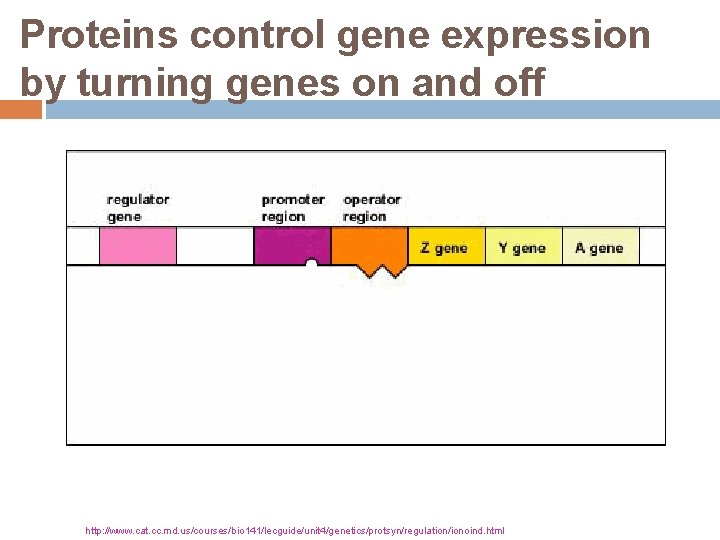 Proteins control gene expression by turning genes on and off

regulator gene

promoter region

operator region

Z gene

Y gene

A gene

http://www.cat.cc.md.us/courses/bio141/lecguide/unit4/genetics/protsyn/regulation/ionoind.html